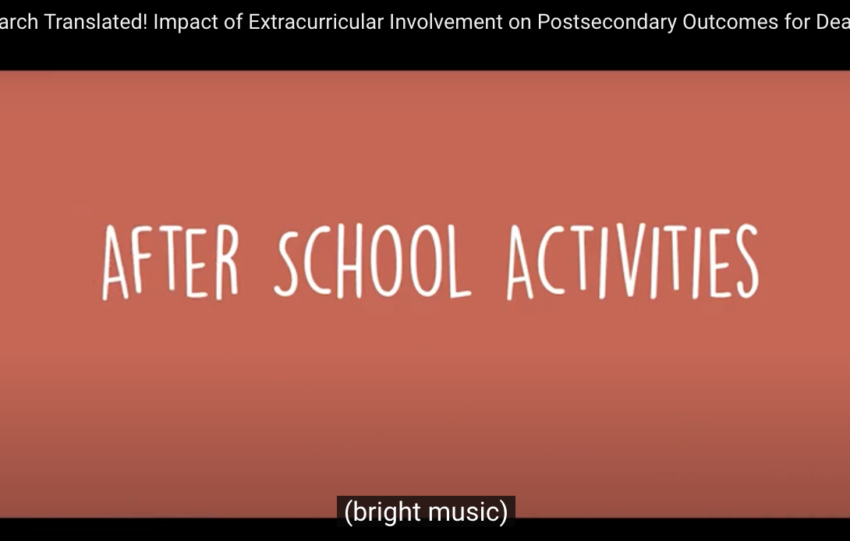 arch Translated! Impact of Extracurricular Involvement on Postsecondary Outcomes for Dea

AFTER SCHOOL ACTIVITIES

(bright music)